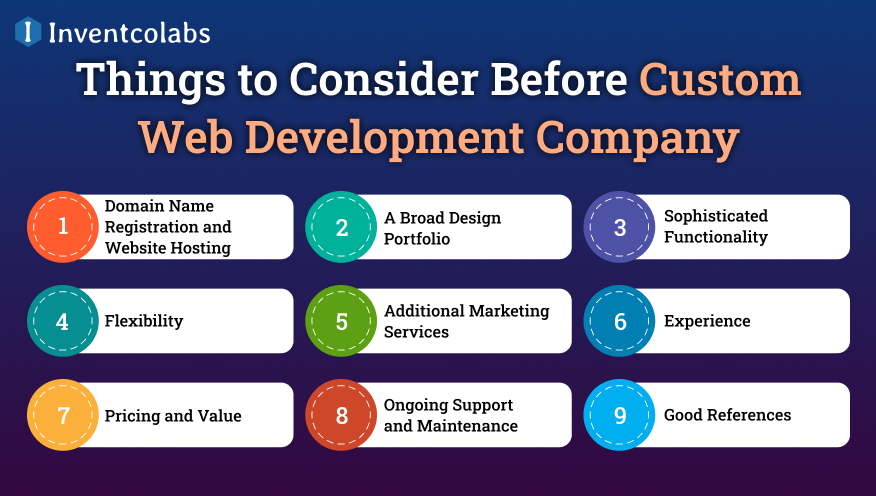 Inventcolabs

Things to Consider Before Custom Web Development Company

1 Domain Name Registration and Website Hosting

2 A Broad Design Portfolio

3 Sophisticated Functionality

4 Flexibility

5 Additional Marketing Services

6 Experience

7 Pricing and Value

8 Ongoing Support and Maintenance

9 Good References